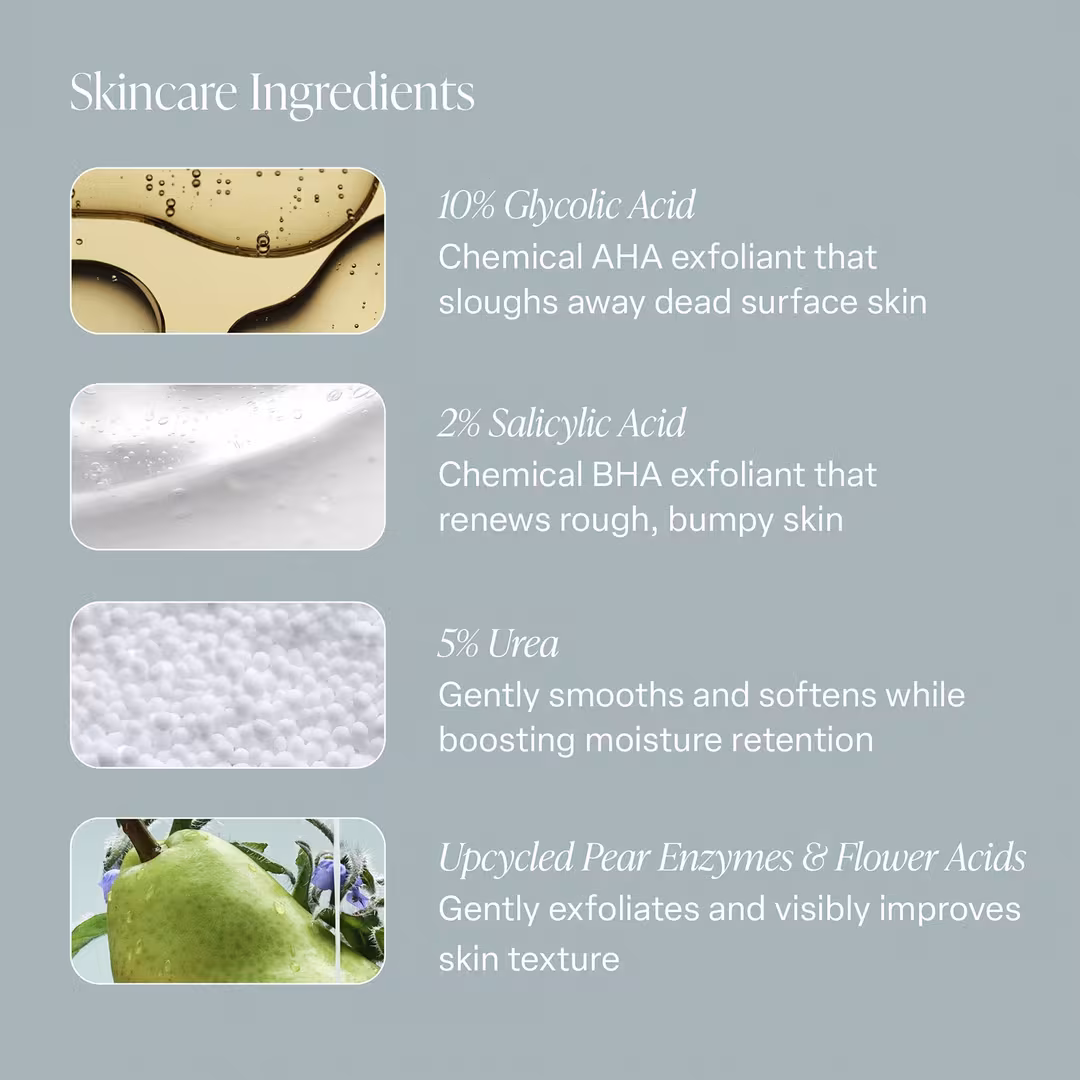 Skincare Ingredients

10% Glycolic Acid
Chemical AHA exfoliant that sloughs away dead surface skin

2% Salicylic Acid
Chemical BHA exfoliant that renews rough, bumpy skin

5% Urea
Gently smooths and softens while boosting moisture retention

Upcycled Pear Enzymes & Flower Acids
Gently exfoliates and visibly improves skin texture